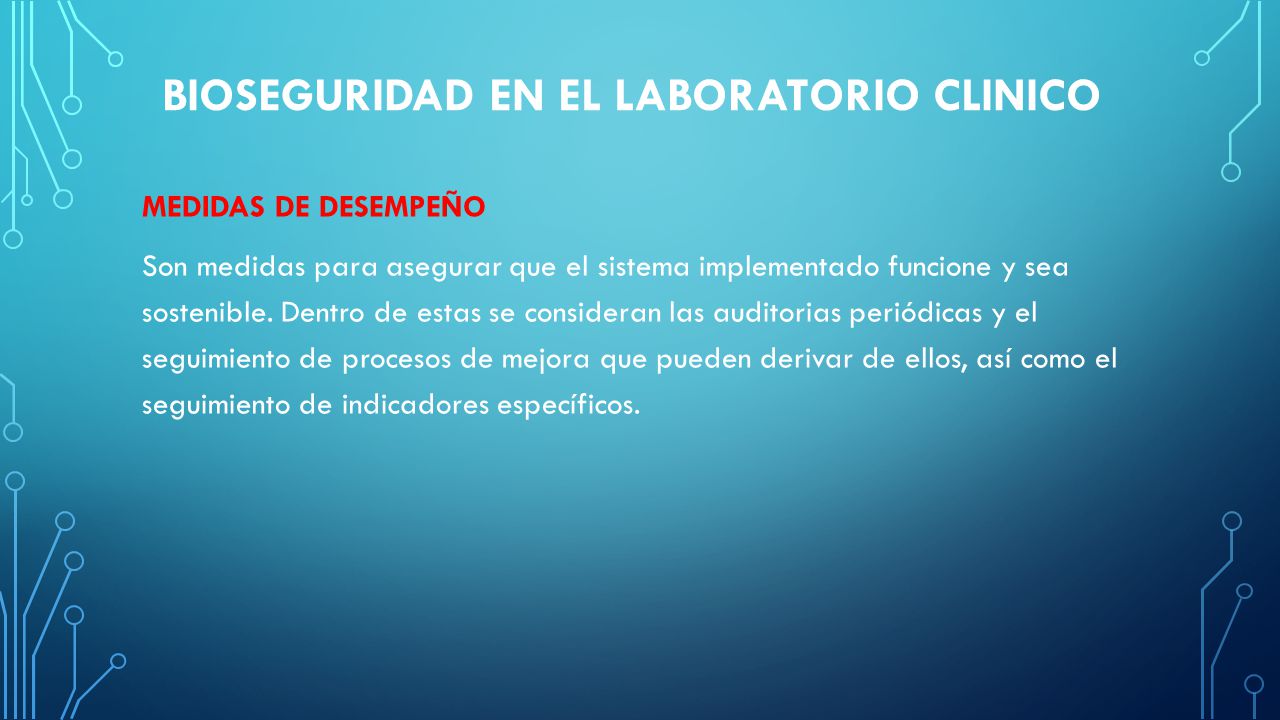 BIOSEGURIDAD EN EL LABORATORIO CLINICO

MEDIDAS DE DESEMPEÑO

Son medidas para asegurar que el sistema implementado funcione y sea sostenible. Dentro de estas se consideran las auditorias periódicas y el seguimiento de procesos de mejora que pueden derivar de ellos, así como el seguimiento de indicadores específicos.